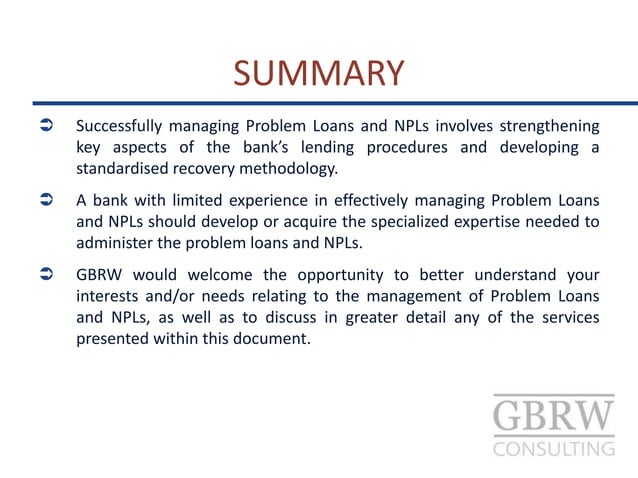 SUMMARY

➲ Successfully managing Problem Loans and NPLs involves strengthening key aspects of the bank's lending procedures and developing a standardised recovery methodology.

➲ A bank with limited experience in effectively managing Problem Loans and NPLs should develop or acquire the specialized expertise needed to administer the problem loans and NPLs.

➲ GBRW would welcome the opportunity to better understand your interests and/or needs relating to the management of Problem Loans and NPLs, as well as to discuss in greater detail any of the services presented within this document.

GBRW
CONSULTING